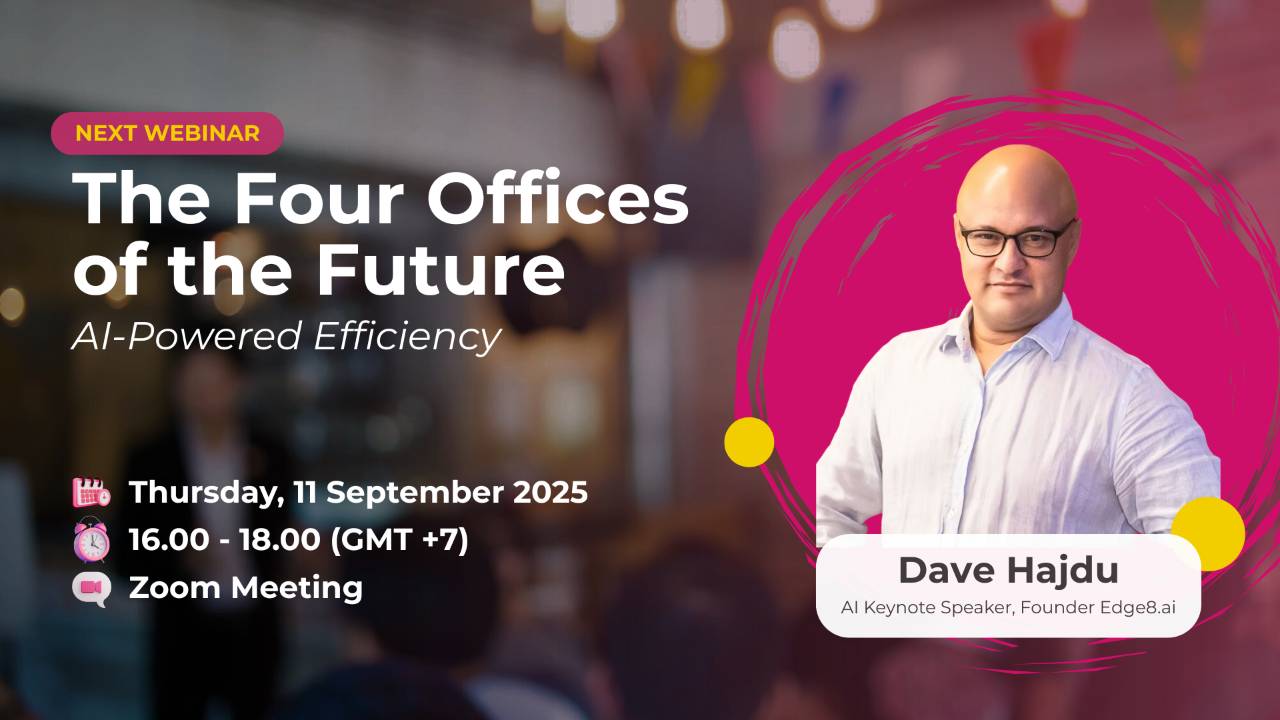 NEXT WEBINAR

The Four Offices of the Future

AI-Powered Efficiency

Thursday, 11 September 2025

16.00 - 18.00 (GMT +7)

Zoom Meeting

Dave Hajdu

AI Keynote Speaker, Founder Edge8.ai